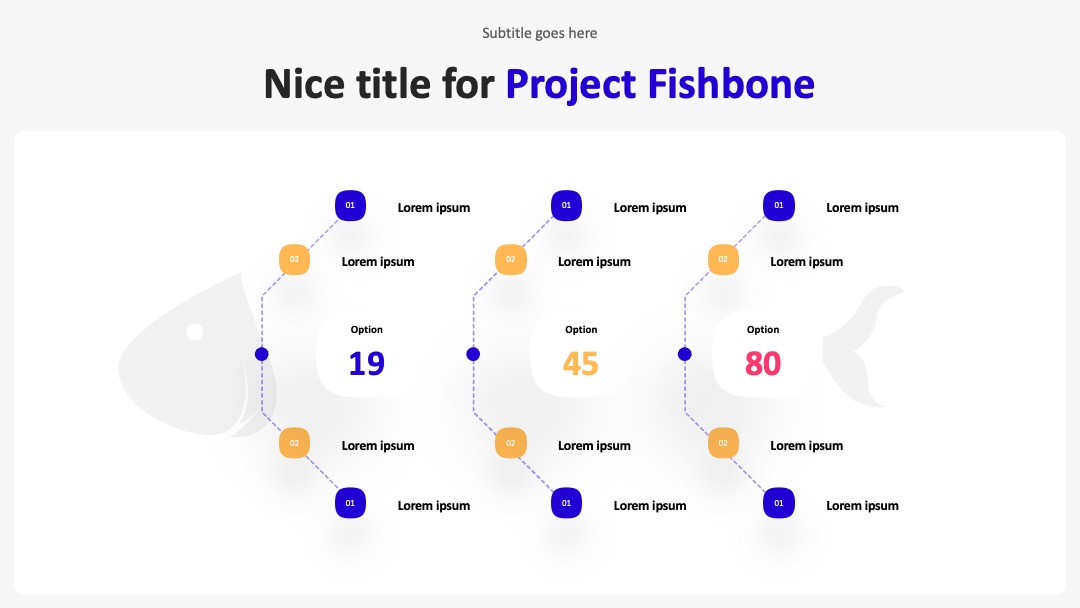 Subtitle goes here

Nice title for Project Fishbone

01 Lorem ipsum
02 Lorem ipsum
Option
19
02 Lorem ipsum
01 Lorem ipsum

01 Lorem ipsum
02 Lorem ipsum
Option
45
02 Lorem ipsum
01 Lorem ipsum

01 Lorem ipsum
02 Lorem ipsum
Option
80
02 Lorem ipsum
01 Lorem ipsum